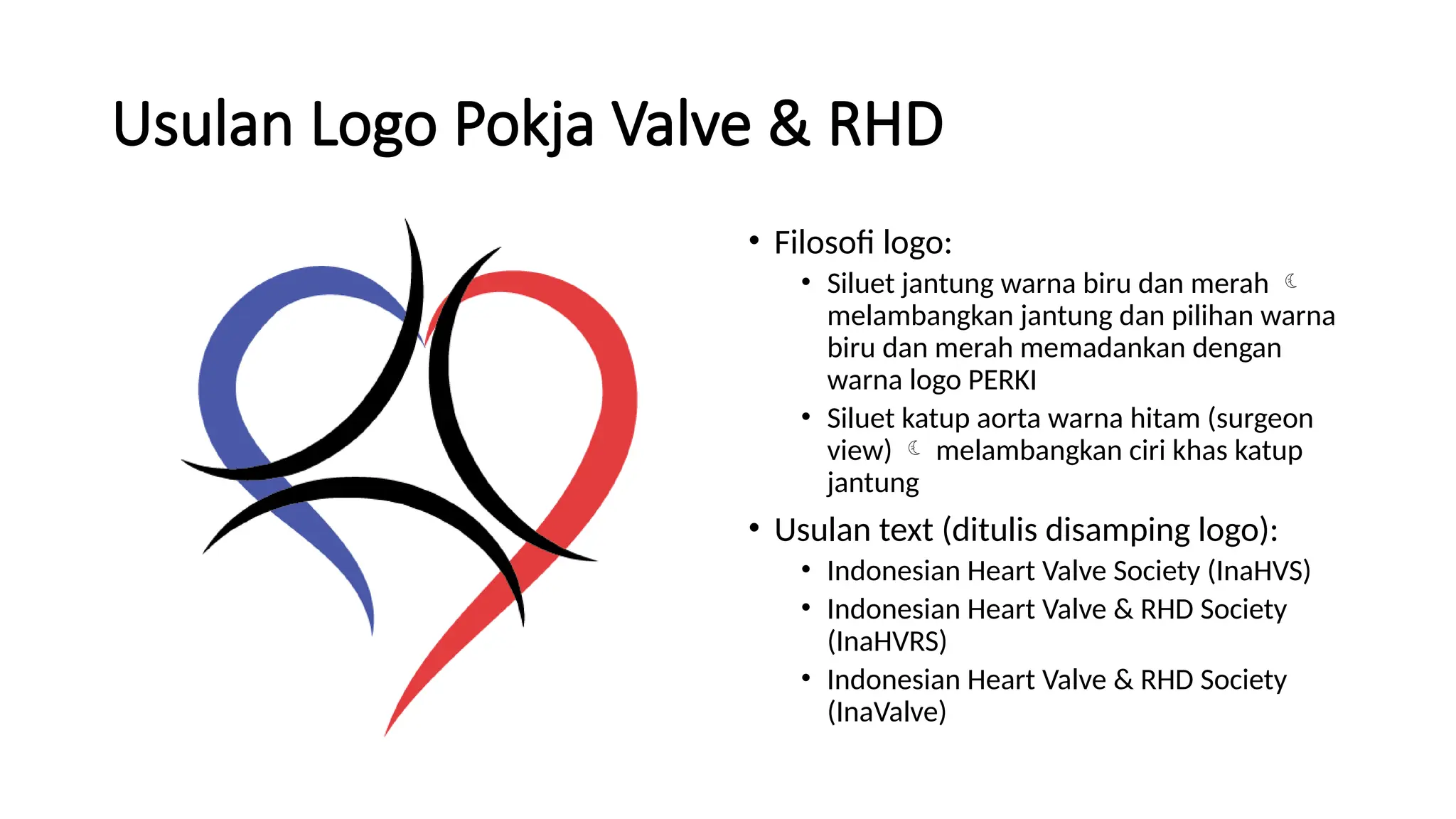 Usulan Logo Pokja Valve & RHD

• Filosofi logo:
  • Siluet jantung warna biru dan merah ☾ melambangkan jantung dan pilihan warna biru dan merah memadankan dengan warna logo PERKI
  • Siluet katup aorta warna hitam (surgeon view) ☾ melambangkan ciri khas katup jantung
• Usulan text (ditulis disamping logo):
  • Indonesian Heart Valve Society (InaHVS)
  • Indonesian Heart Valve & RHD Society (InaHVRS)
  • Indonesian Heart Valve & RHD Society (InaValve)